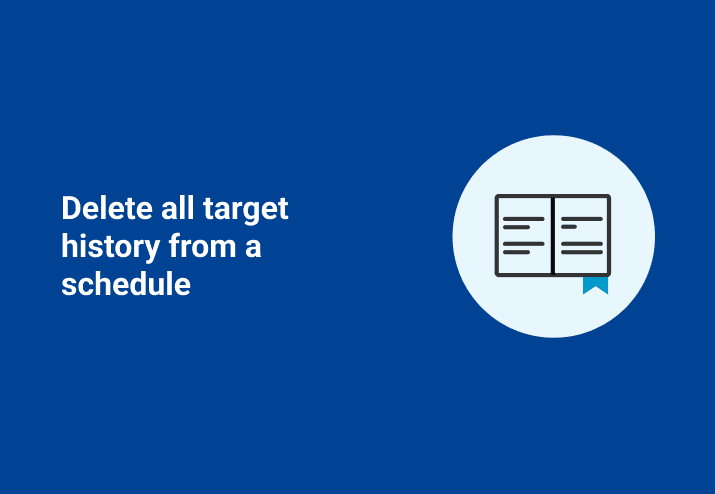 Delete all target history from a schedule